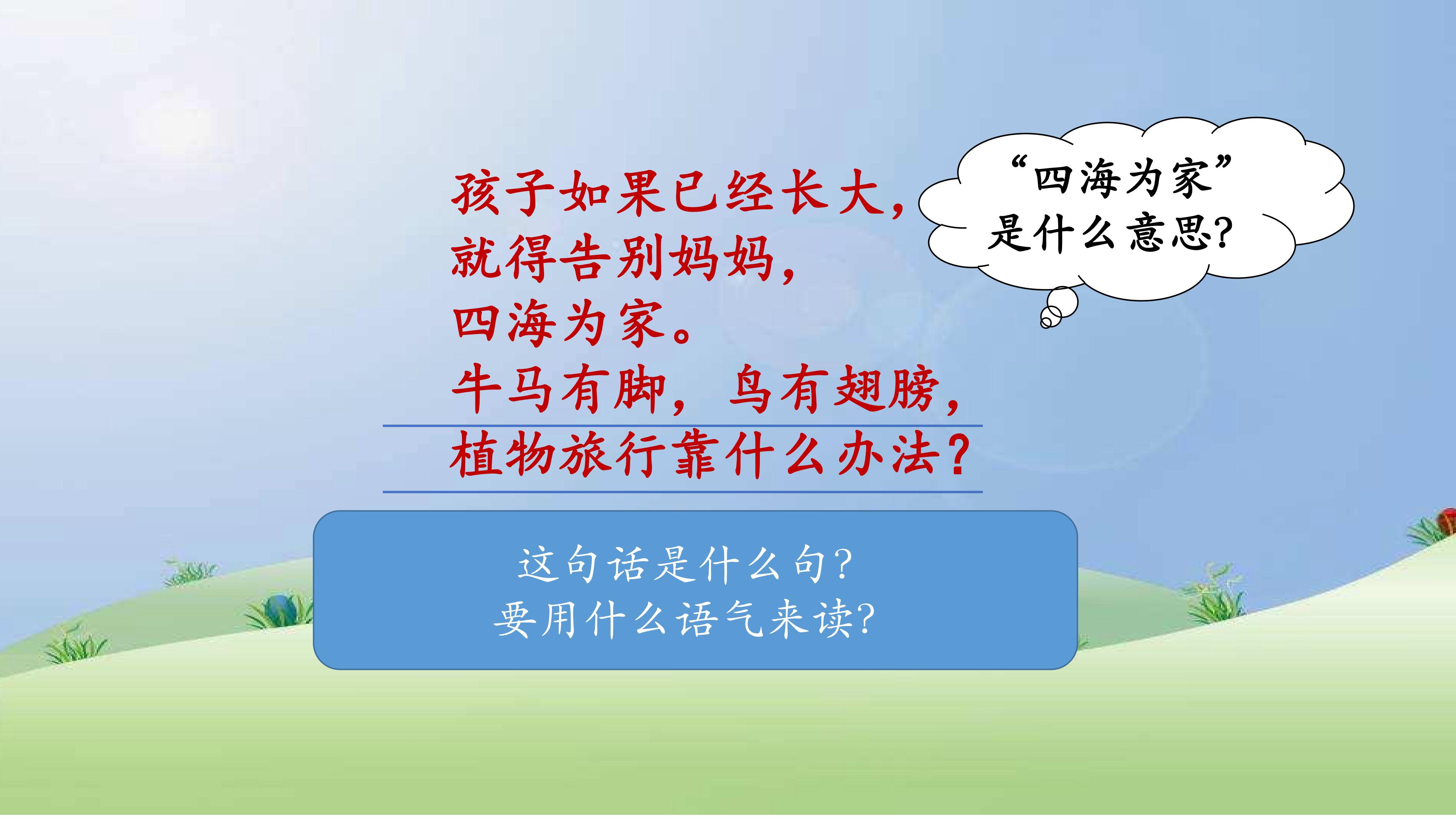 孩子如果已经长大，
就得告别妈妈，
四海为家。
牛马有脚，鸟有翅膀，
植物旅行靠什么办法？

“四海为家”
是什么意思？

这句话是什么句？
要用什么语气来读？